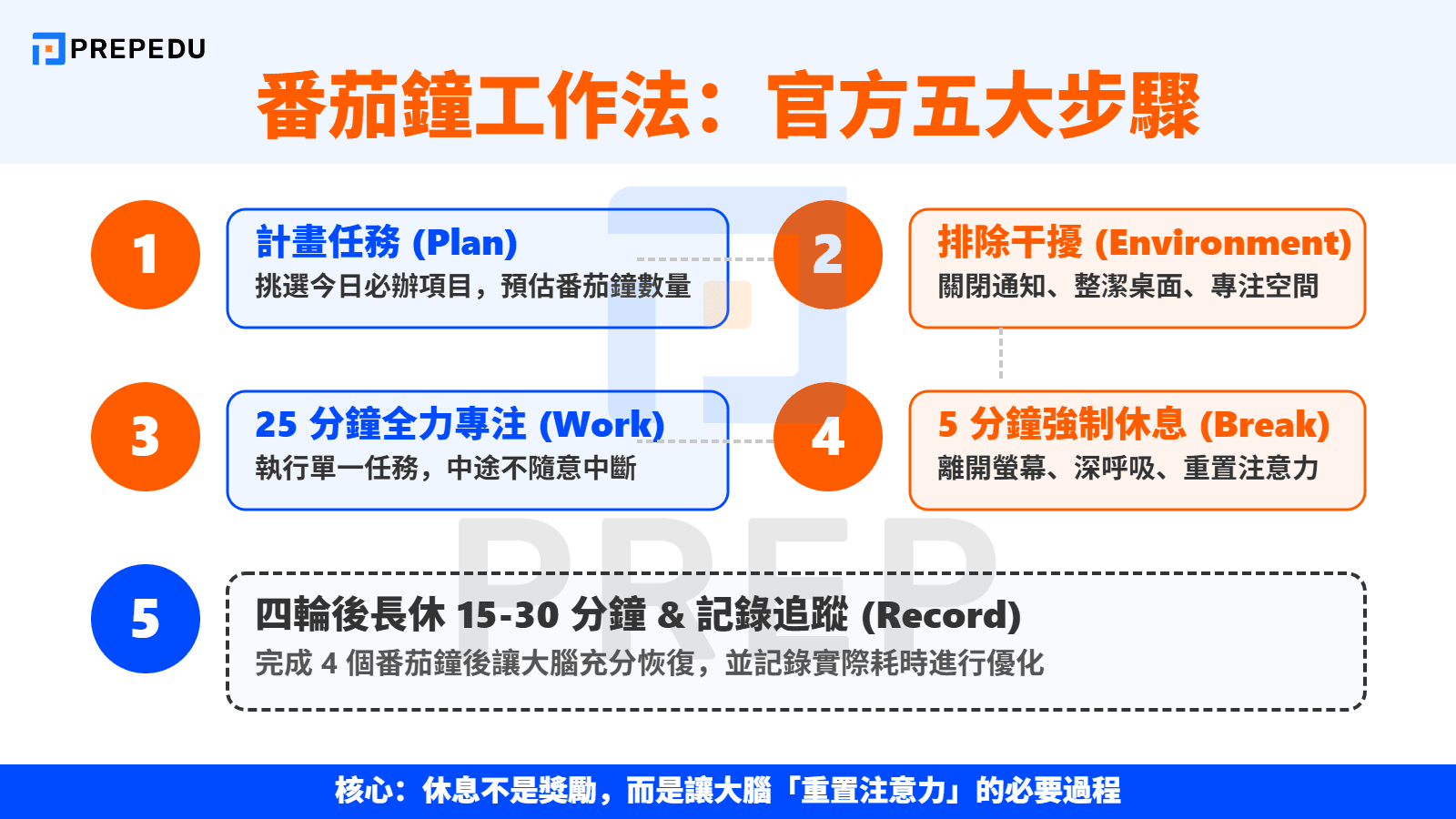 PREPEDU

番茄鐘工作法：官方五大步驟

1
計畫任務 (Plan)
挑選今日必辦項目，預估番茄鐘數量

2
排除干擾 (Environment)
關閉通知、整潔桌面、專注空間

3
25 分鐘全力專注 (Work)
執行單一任務，中途不隨意中斷

4
5 分鐘強制休息 (Break)
離開螢幕、深呼吸、重置注意力

5
四輪後長休 15-30 分鐘 & 記錄追蹤 (Record)
完成 4 個番茄鐘後讓大腦充分恢復，並記錄實際耗時進行優化

PREP

核心：休息不是獎勵，而是讓大腦「重置注意力」的必要過程